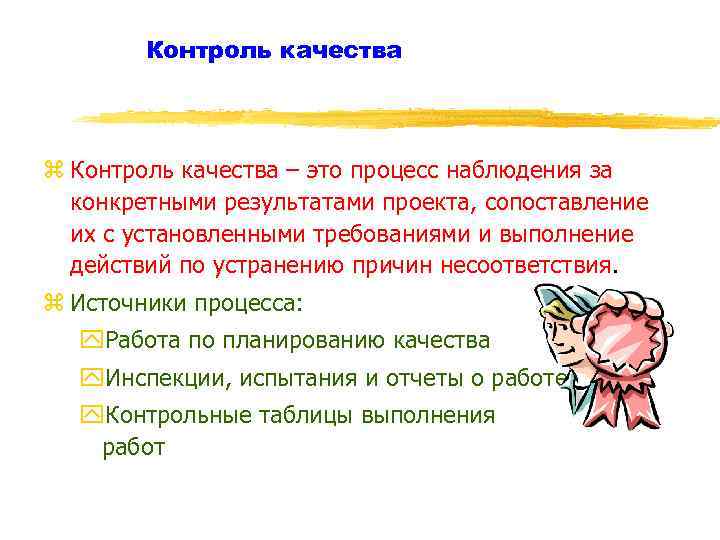 Контроль качества

Контроль качества – это процесс наблюдения за конкретными результатами проекта, сопоставление их с установленными требованиями и выполнение действий по устранению причин несоответствия.

Источники процесса:

Работа по планированию качества

Инспекции, испытания и отчеты о работе

Контрольные таблицы выполнения работ